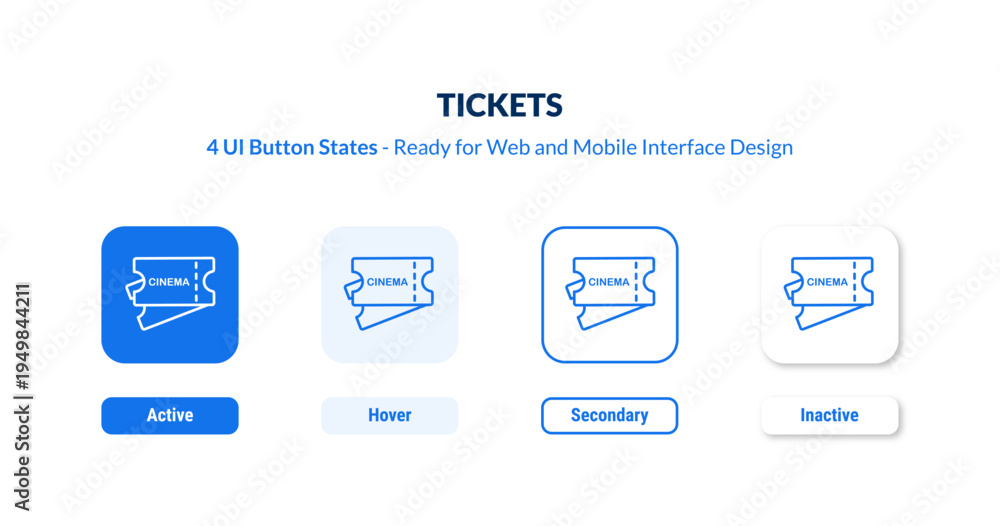 TICKETS

4 UI Button States - Ready for Web and Mobile Interface Design

CINEMA

CINEMA

CINEMA

CINEMA

Active

Hover

Secondary

Inactive

Adobe Stock | #1949844211